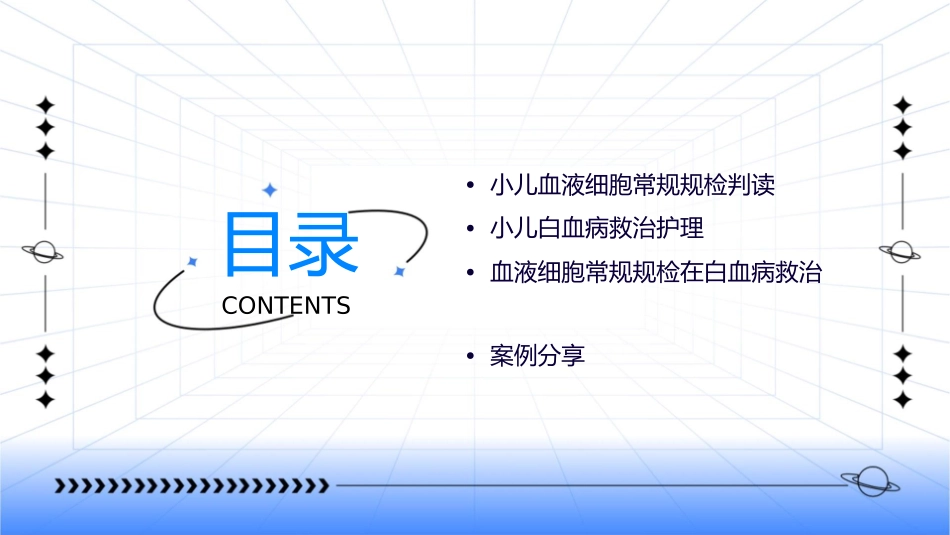 目录
CONTENTS

• 小儿血液细胞常规规检判读
• 小儿白血病救治护理
• 血液细胞常规规检在白血病救治

• 案例分享